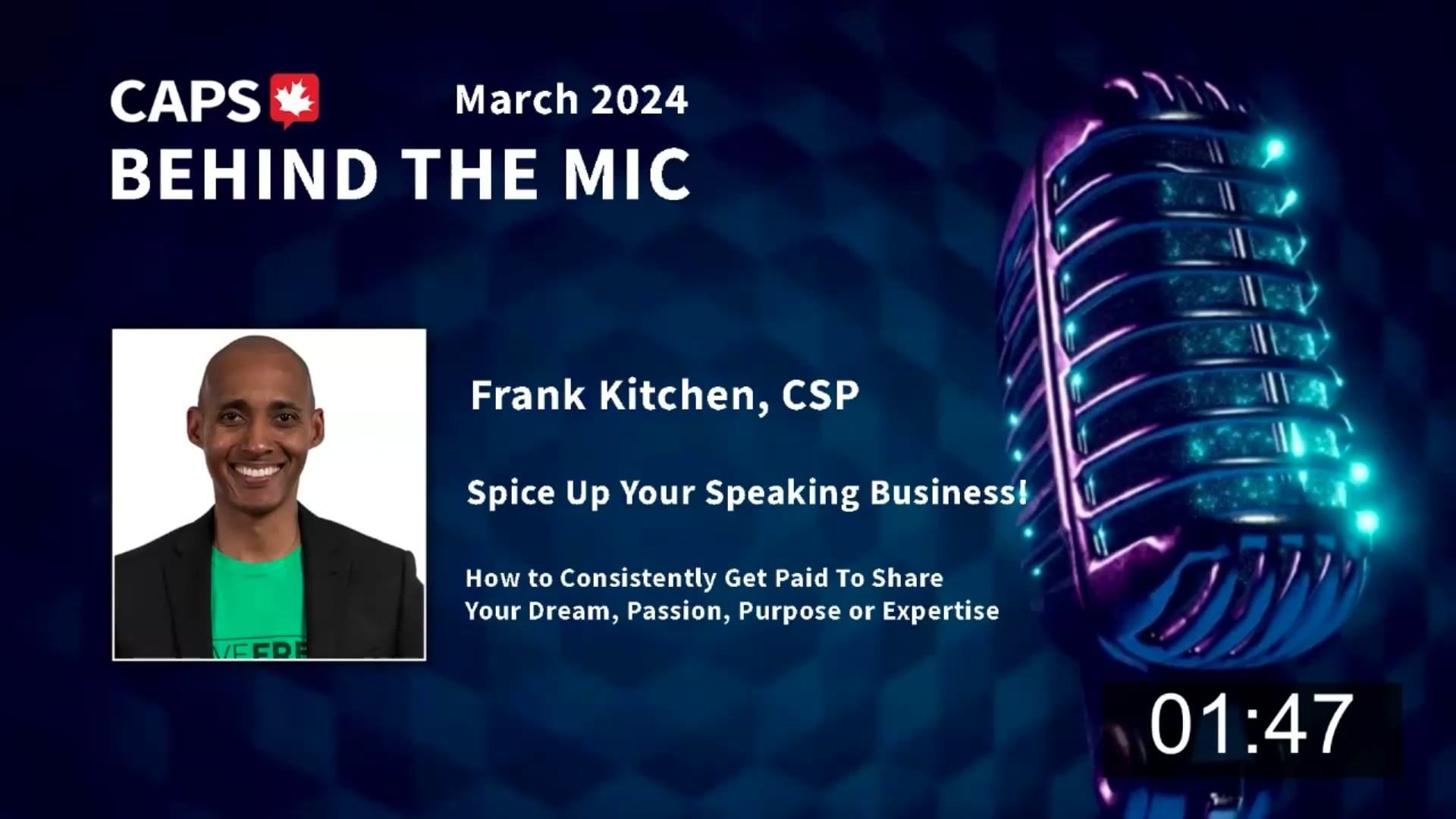 CAPS March 2024
BEHIND THE MIC

Frank Kitchen, CSP

Spice Up Your Speaking Business!

How to Consistently Get Paid To Share Your Dream, Passion, Purpose or Expertise

01:47